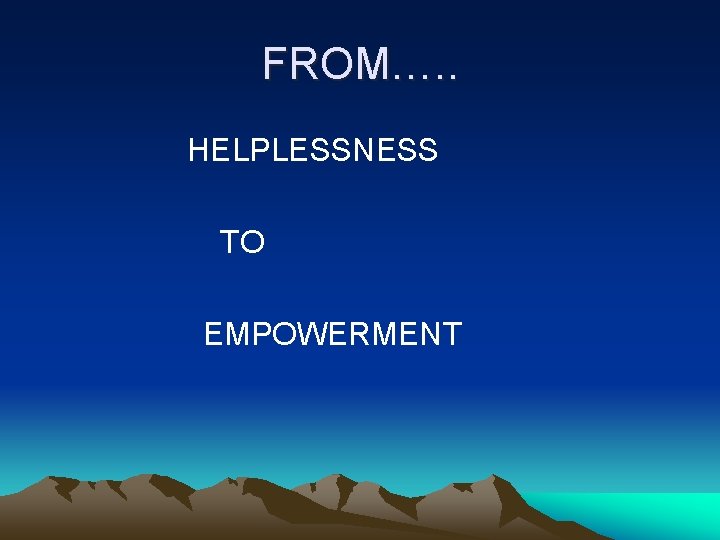 FROM…..

HELPLESSNESS

TO

EMPOWERMENT